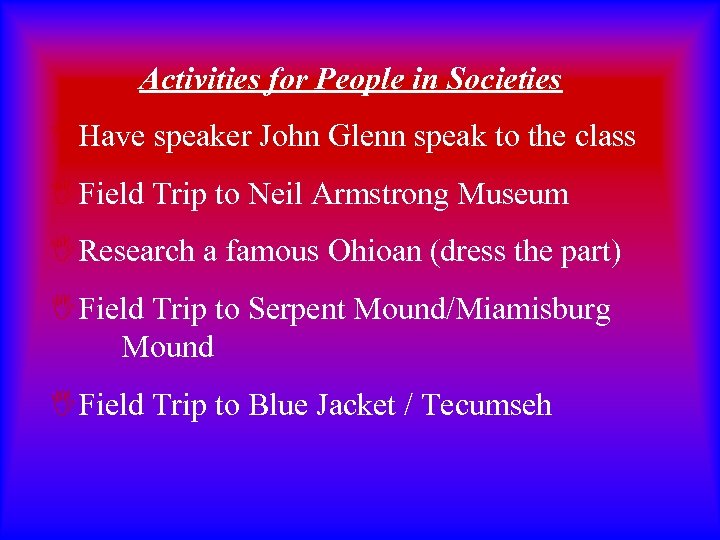 Activities for People in Societies

Have speaker John Glenn speak to the class

Field Trip to Neil Armstrong Museum

Research a famous Ohioan (dress the part)

Field Trip to Serpent Mound/Miamisburg Mound

Field Trip to Blue Jacket / Tecumseh